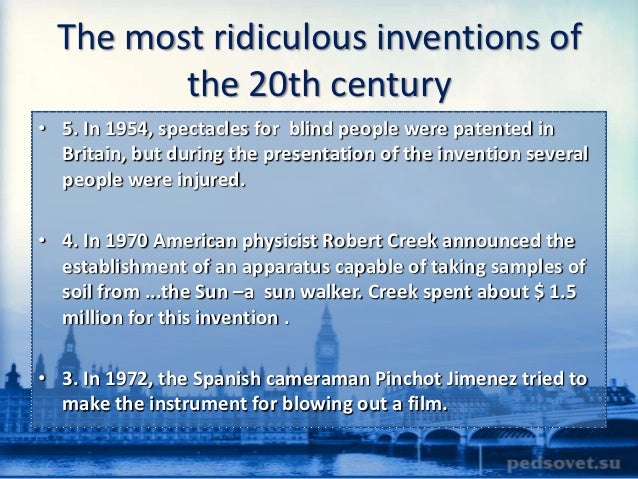 The most ridiculous inventions of the 20th century

• 5. In 1954, spectacles for blind people were patented in Britain, but during the presentation of the invention several people were injured.

• 4. In 1970 American physicist Robert Creek announced the establishment of an apparatus capable of taking samples of soil from ...the Sun –a sun walker. Creek spent about $ 1.5 million for this invention .

• 3. In 1972, the Spanish cameraman Pinchot Jimenez tried to make the instrument for blowing out a film.

pedsovet.su